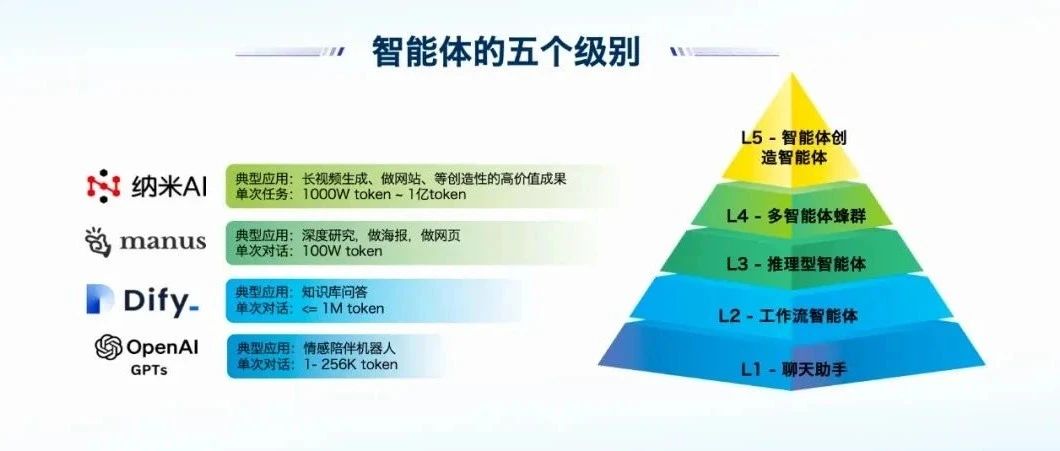 智能体的五个级别

纳米AI
典型应用：长视频生成、做网站、等创造性的高价值成果
单次任务：1000W token ~ 1亿token

manus
典型应用：深度研究，做海报，做网页
单次对话：100W token

Dify
典型应用：知识库问答
单次对话：<= 1M token

OpenAI GPTs
典型应用：情感陪伴机器人
单次对话：1- 256K token

L5 - 智能体创造智能体

L4 - 多智能体蜂群

L3 - 推理型智能体

L2 - 工作流智能体

L1 - 聊天助手